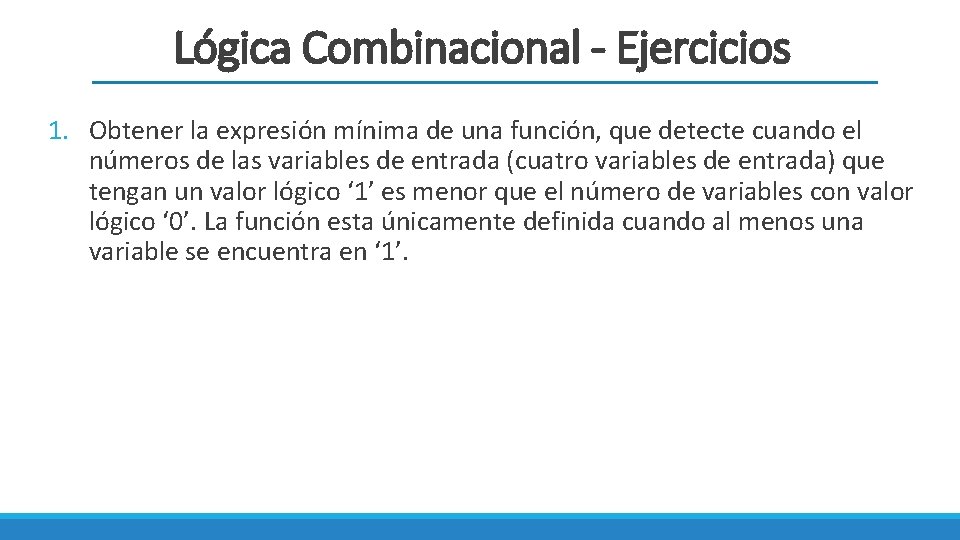 Lógica Combinacional - Ejercicios

1. Obtener la expresión mínima de una función, que detecte cuando el números de las variables de entrada (cuatro variables de entrada) que tengan un valor lógico ‘1’ es menor que el número de variables con valor lógico ‘0’. La función esta únicamente definida cuando al menos una variable se encuentra en ‘1’.